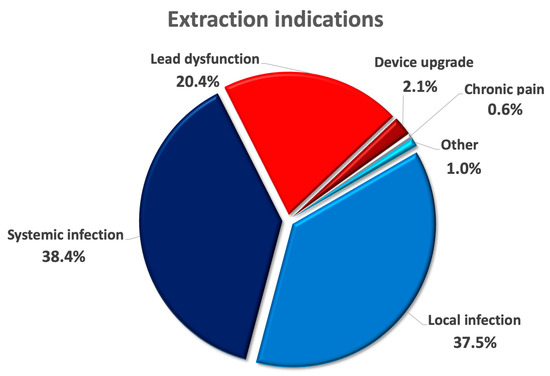 Extraction indications

Lead dysfunction
20.4%

Device upgrade
2.1%

Chronic pain
0.6%

Other
1.0%

Systemic infection
38.4%

Local infection
37.5%